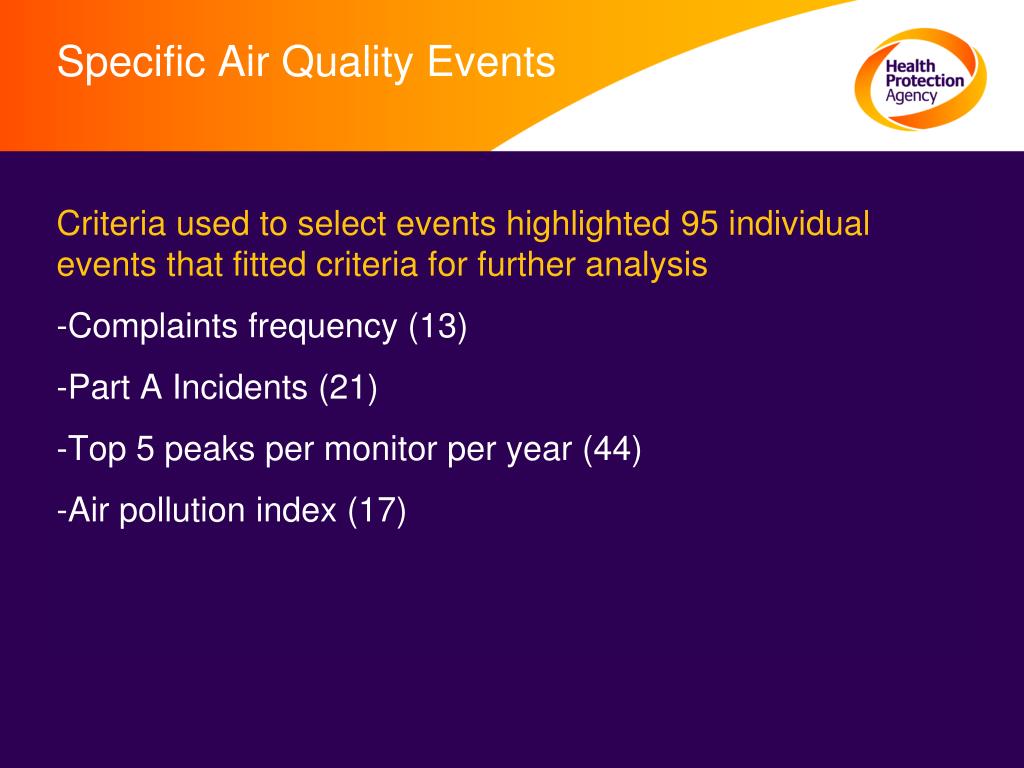 Specific Air Quality Events

Health Protection Agency

Criteria used to select events highlighted 95 individual events that fitted criteria for further analysis

-Complaints frequency (13)

-Part A Incidents (21)

-Top 5 peaks per monitor per year (44)

-Air pollution index (17)